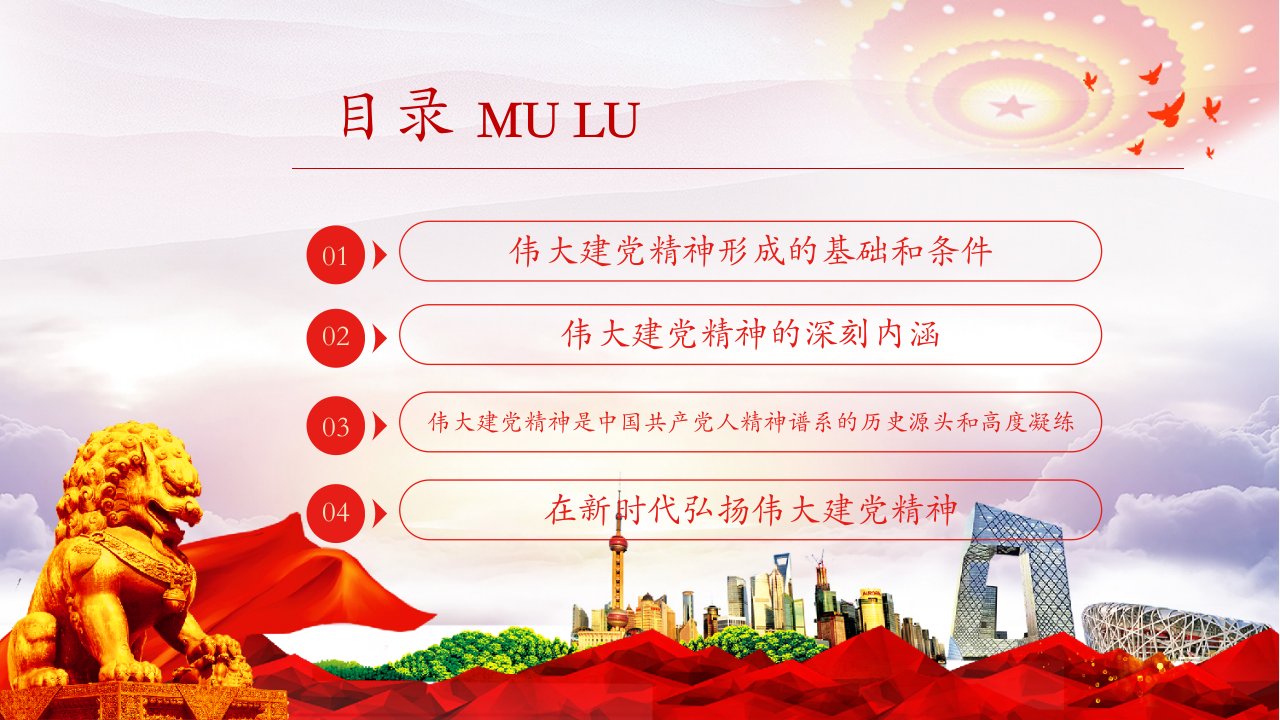 目录 MU LU

01 伟大建党精神形成的基础和条件

02 伟大建党精神的深刻内涵

03 伟大建党精神是中国共产党人精神谱系的历史源头和高度凝练

04 在新时代弘扬伟大建党精神